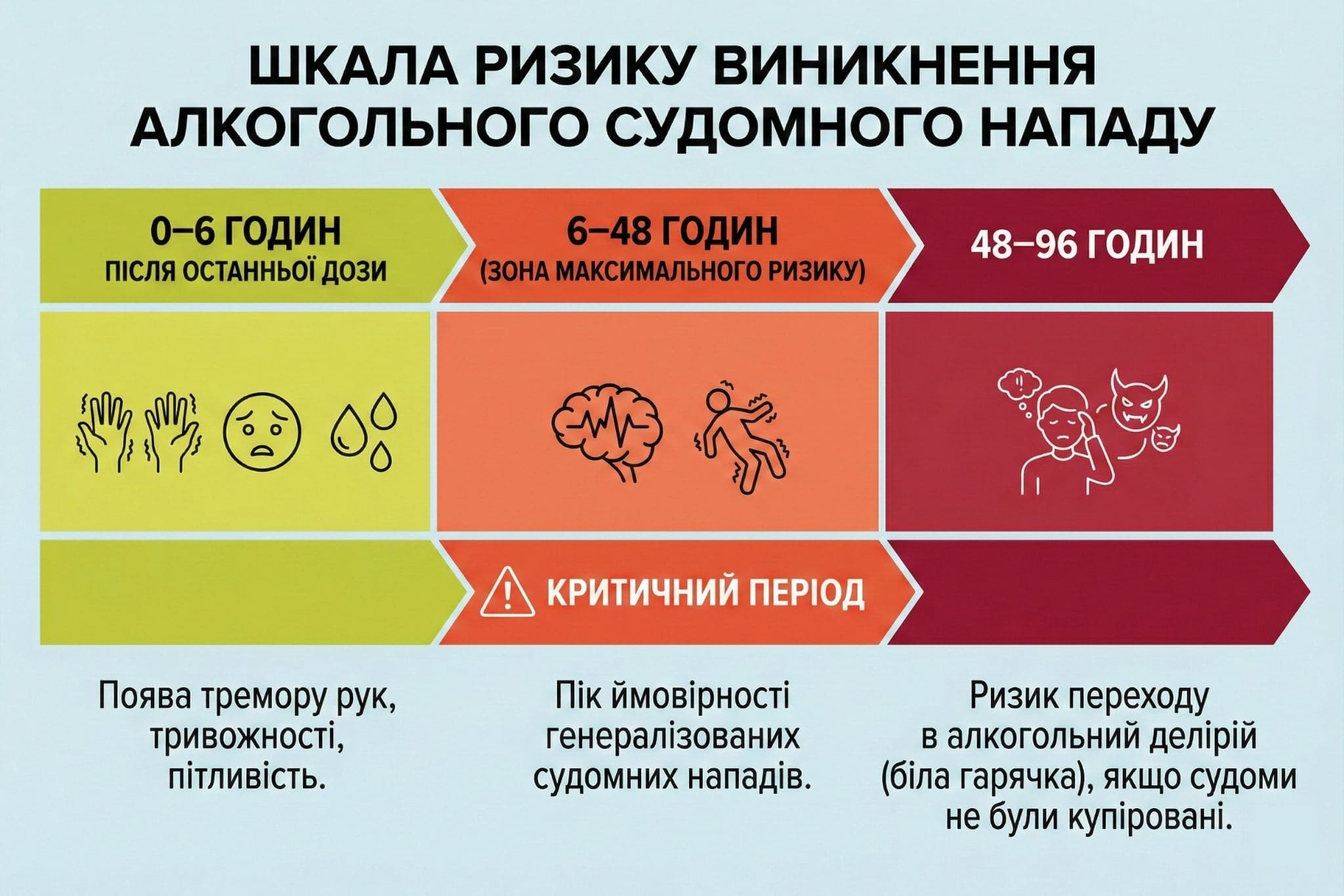 ШКАЛА РИЗИКУ ВИНИКНЕННЯ АЛКОГОЛЬНОГО СУДОМНОГО НАПАДУ

0–6 ГОДИН
ПІСЛЯ ОСТАННЬОЇ ДОЗИ

6–48 ГОДИН
(ЗОНА МАКСИМАЛЬНОГО РИЗИКУ)

48–96 ГОДИН

КРИТИЧНИЙ ПЕРІОД

Поява тремору рук, тривожності, пітливість.

Пік ймовірності генералізованих судомних нападів.

Ризик переходу в алкогольний делірій (біла гарячка), якщо судоми не були купіровані.